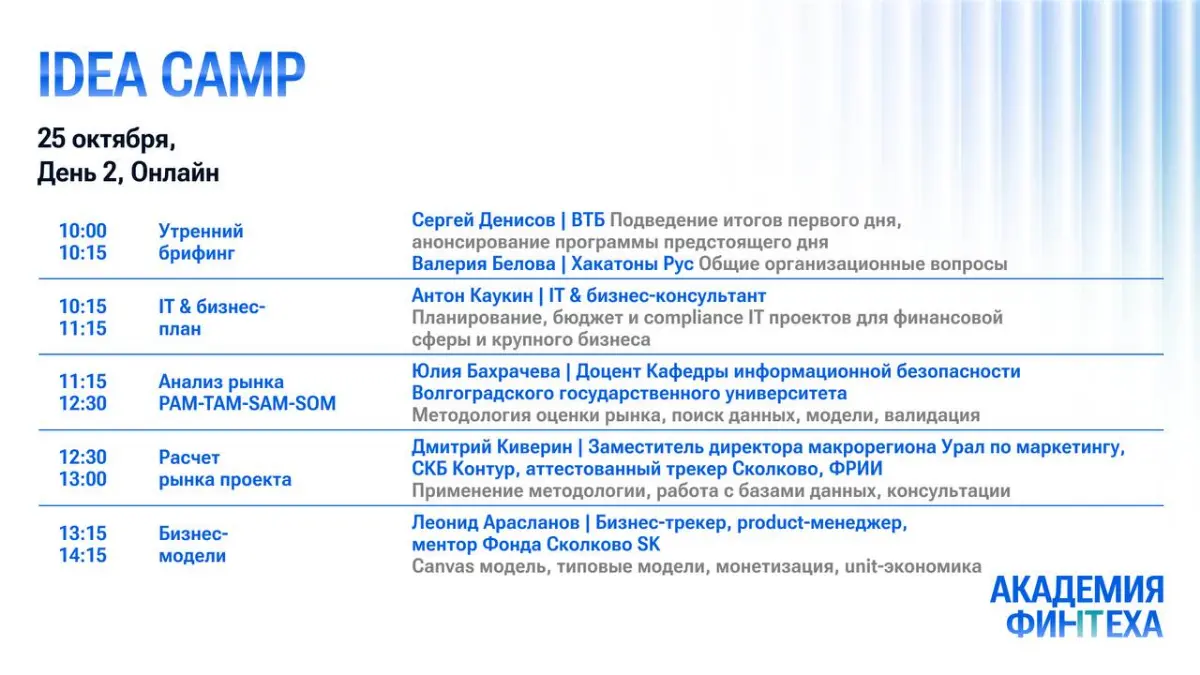 IDEA CAMP

25 октября,
День 2, Онлайн

| | | |
|---|---|---|
| 10:00 10:15 | Утренний брифинг | Сергей Денисов \| ВТБ Подведение итогов первого дня, анонсирование программы предстоящего дня Валерия Белова \| Хакатоны Рус Общие организационные вопросы |
| 10:15 11:15 | IT & бизнес-план | Антон Каукин \| IT & бизнес-консультант Планирование, бюджет и compliance IT проектов для финансовой сферы и крупного бизнеса |
| 11:15 12:30 | Анализ рынка PAM-TAM-SAM-SOM | Юлия Бахрачева \| Доцент Кафедры информационной безопасности Волгоградского государственного университета Методология оценки рынка, поиск данных, модели, валидация |
| 12:30 13:00 | Расчет рынка проекта | Дмитрий Киверин \| Заместитель директора макрорегиона Урал по маркетингу, СКБ Контур, аттестованный трекер Сколково, ФРИИ Применение методологии, работа с базами данных, консультации |
| 13:15 14:15 | Бизнес-модели | Леонид Арасланов \| Бизнес-трекер, product-менеджер, ментор Фонда Сколково SK Canvas модель, типовые модели, монетизация, unit-экономика |

АКАДЕМИЯ
ФИНТЕХА